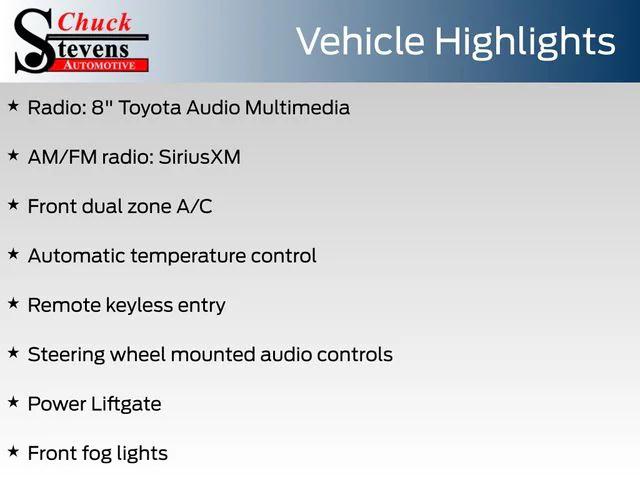 Chuck Stevens AUTOMOTIVE

Vehicle Highlights

★ Radio: 8" Toyota Audio Multimedia

★ AM/FM radio: SiriusXM

★ Front dual zone A/C

★ Automatic temperature control

★ Remote keyless entry

★ Steering wheel mounted audio controls

★ Power Liftgate

★ Front fog lights